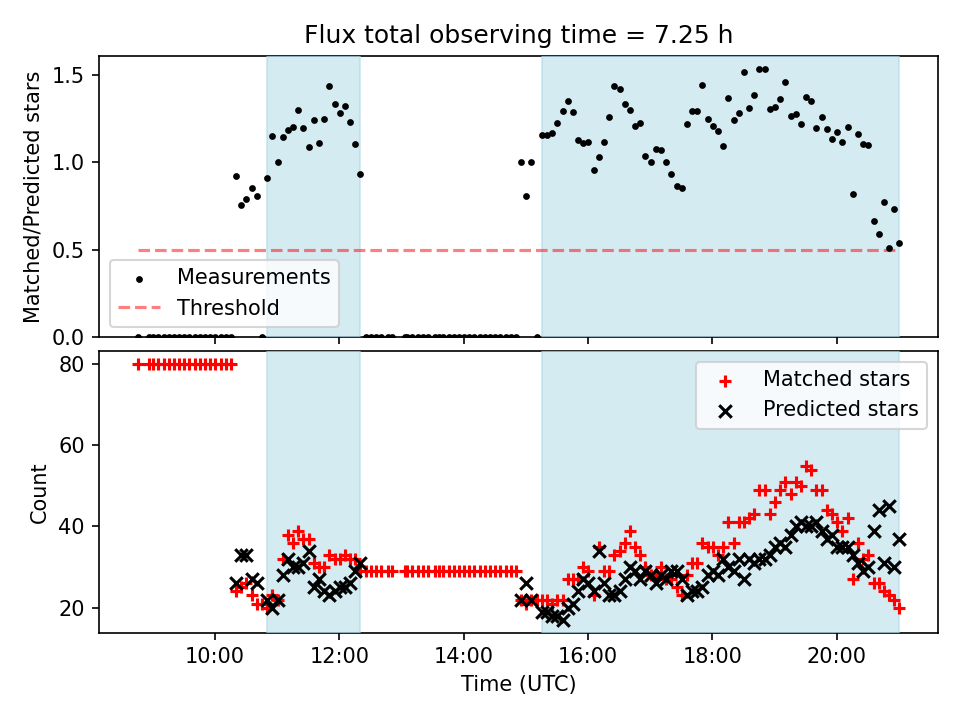 Flux total observing time = 7.25 h

Matched/Predicted stars

1.5
1.0
0.5
0.0

Measurements
Threshold

Count

80
60
40
20

Matched stars
Predicted stars

10:00
12:00
14:00
16:00
18:00
20:00

Time (UTC)